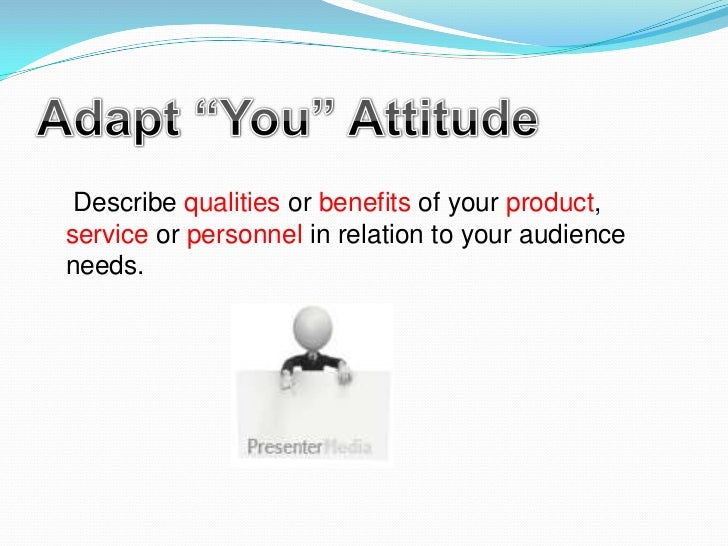 Adapt “You” Attitude

Describe qualities or benefits of your product, service or personnel in relation to your audience needs.

PresenterMedia